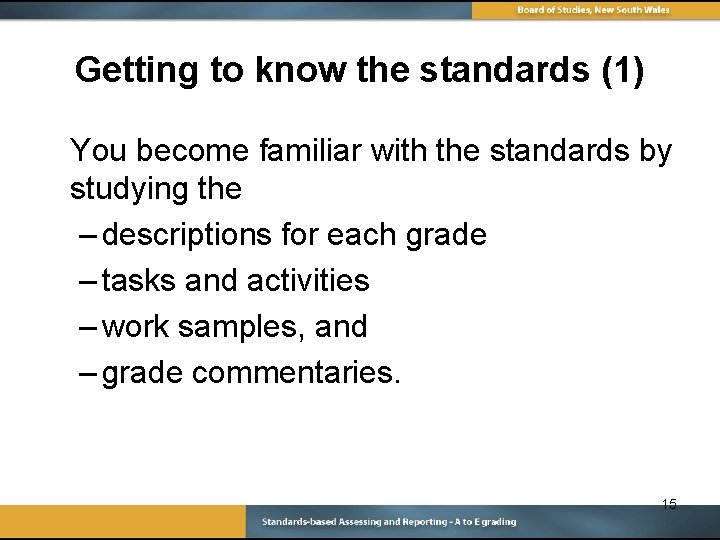 Board of Studies, New South Wales

Getting to know the standards (1)

You become familiar with the standards by studying the

– descriptions for each grade
– tasks and activities
– work samples, and
– grade commentaries.

15

Standards-based Assessing and Reporting - A to E grading